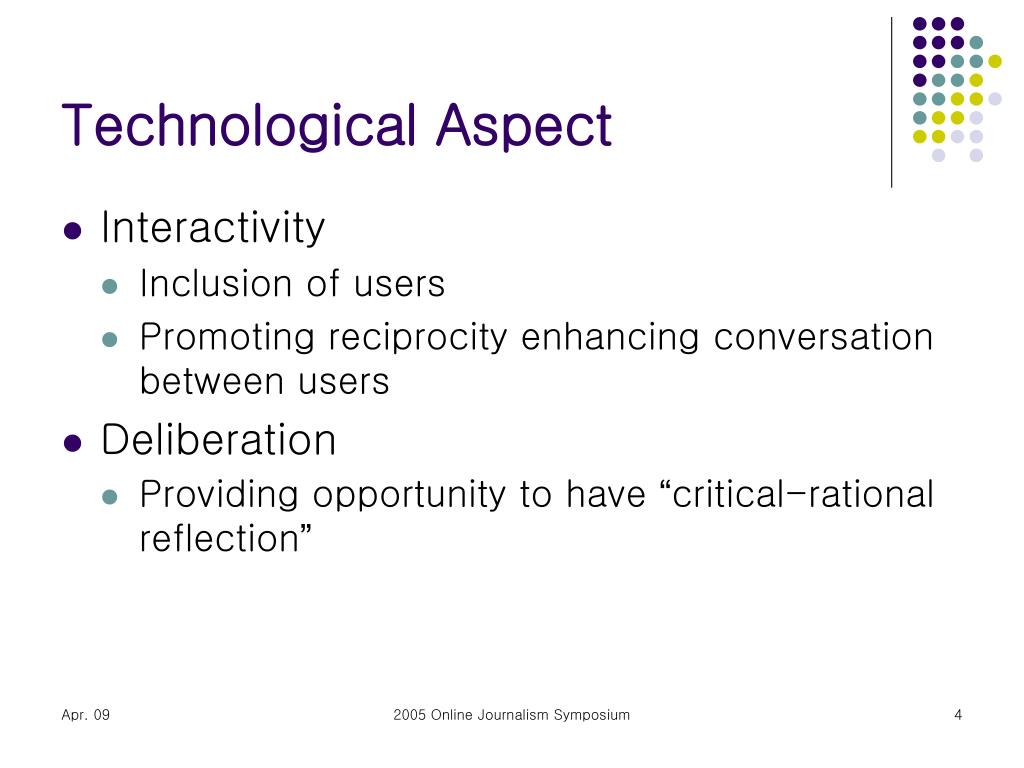 Technological Aspect

- Interactivity
  - Inclusion of users
  - Promoting reciprocity enhancing conversation between users
- Deliberation
  - Providing opportunity to have “critical-rational reflection”

Apr. 09

2005 Online Journalism Symposium

4